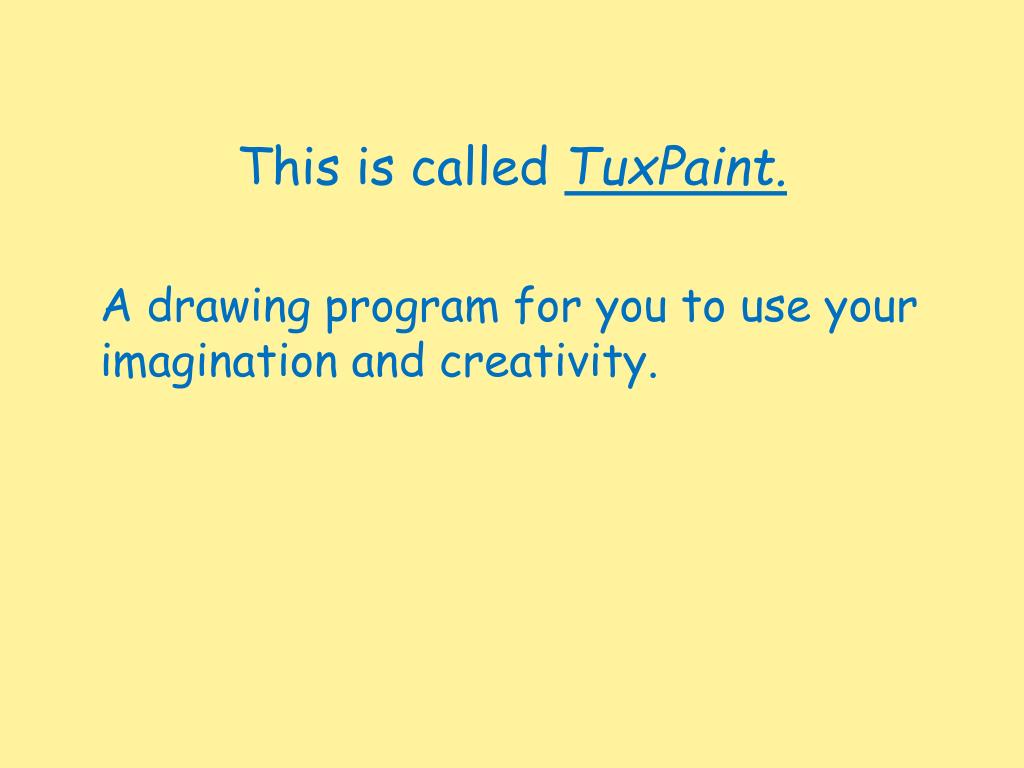 This is called TuxPaint.

A drawing program for you to use your imagination and creativity.